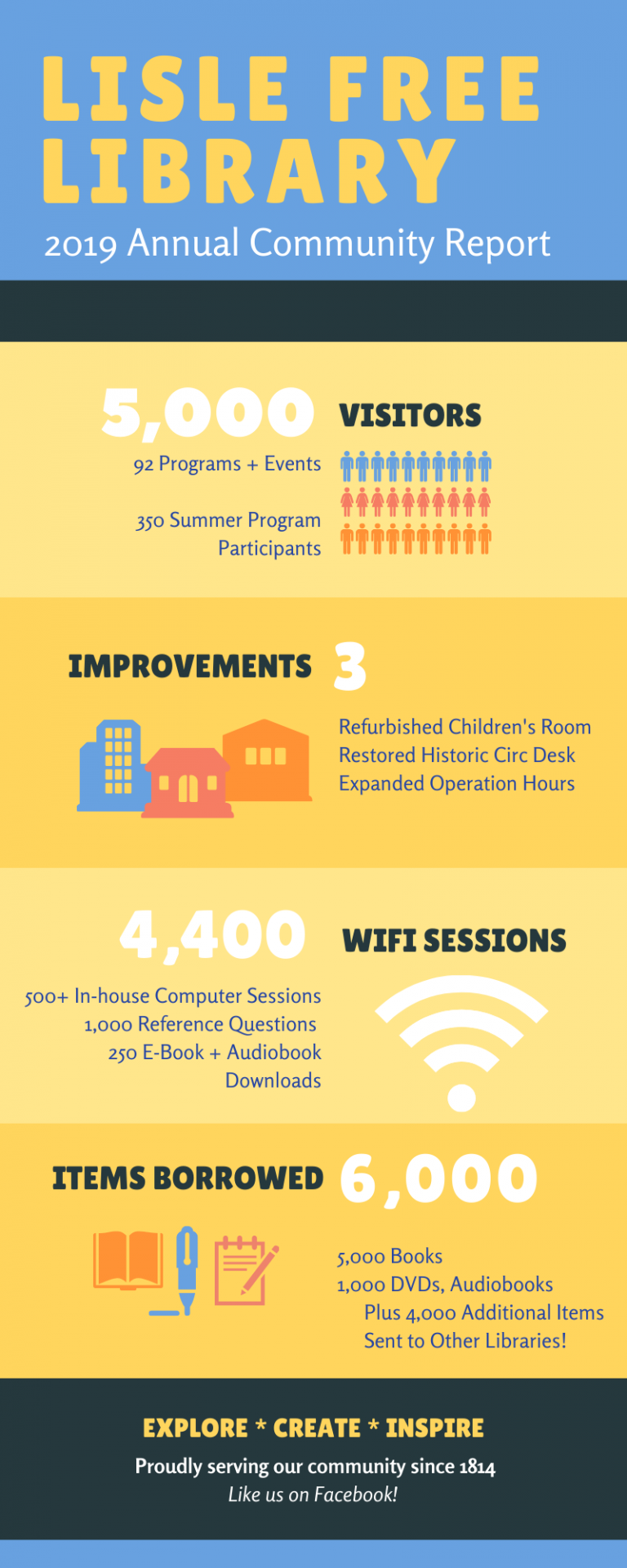 LISLE FREE LIBRARY

2019 Annual Community Report

5,000 VISITORS

92 Programs + Events

350 Summer Program Participants

IMPROVEMENTS 3

Refurbished Children's Room
Restored Historic Circ Desk
Expanded Operation Hours

4,400 WIFI SESSIONS

500+ In-house Computer Sessions
1,000 Reference Questions
250 E-Book + Audiobook Downloads

ITEMS BORROWED 6,000

5,000 Books
1,000 DVDs, Audiobooks
Plus 4,000 Additional Items Sent to Other Libraries!

EXPLORE * CREATE * INSPIRE

Proudly serving our community since 1814

Like us on Facebook!